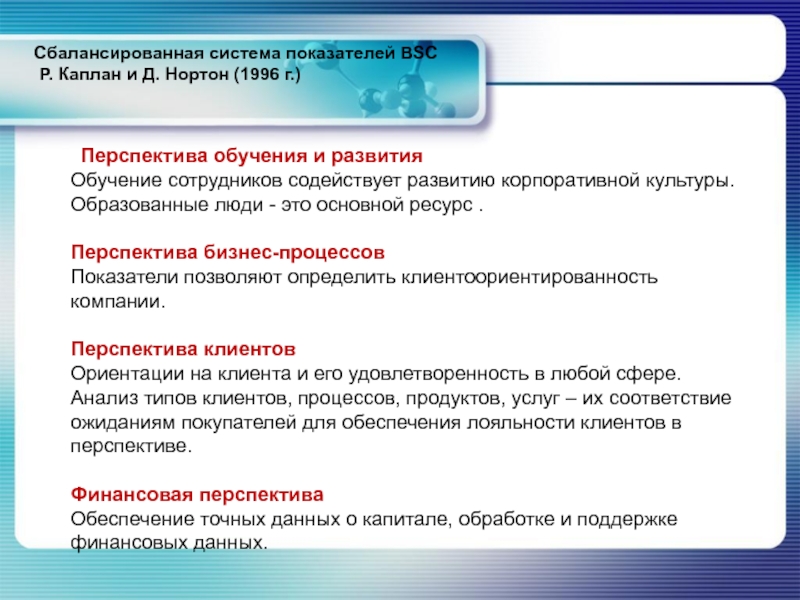 Сбалансированная система показателей BSC
Р. Каплан и Д. Нортон (1996 г.)

Перспектива обучения и развития
Обучение сотрудников содействует развитию корпоративной культуры. Образованные люди - это основной ресурс .

Перспектива бизнес-процессов
Показатели позволяют определить клиентоориентированность компании.

Перспектива клиентов
Ориентации на клиента и его удовлетворенность в любой сфере. Анализ типов клиентов, процессов, продуктов, услуг – их соответствие ожиданиям покупателей для обеспечения лояльности клиентов в перспективе.

Финансовая перспектива
Обеспечение точных данных о капитале, обработке и поддержке финансовых данных.